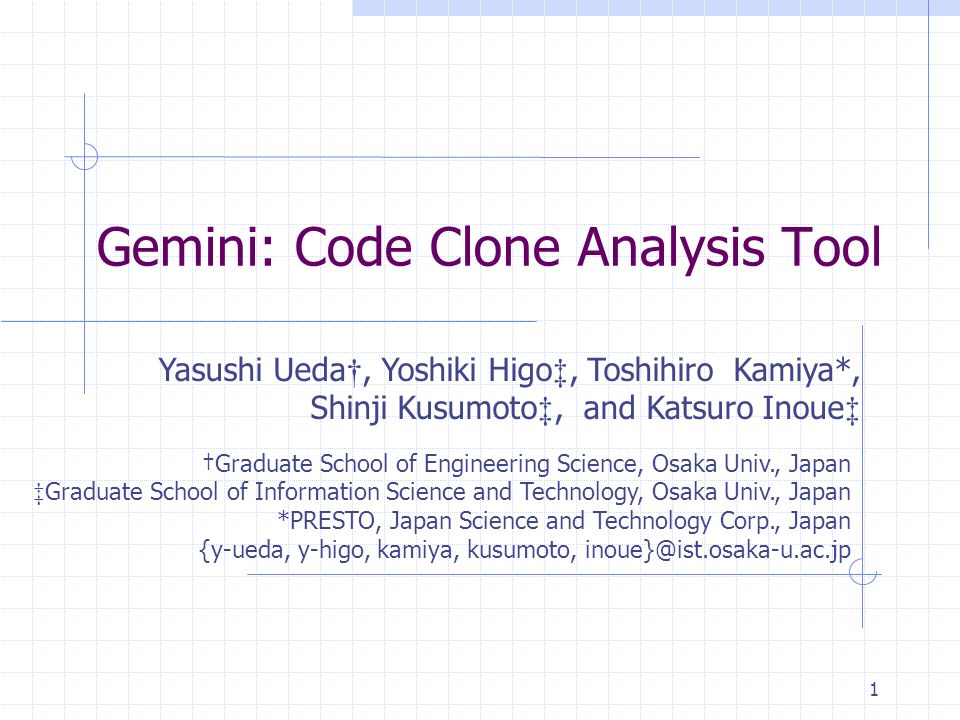 Gemini: Code Clone Analysis Tool

Yasushi Ueda†, Yoshiki Higo‡, Toshihiro Kamiya*, Shinji Kusumoto‡, and Katsuro Inoue‡

†Graduate School of Engineering Science, Osaka Univ., Japan
‡Graduate School of Information Science and Technology, Osaka Univ., Japan
*PRESTO, Japan Science and Technology Corp., Japan
{y-ueda, y-higo, kamiya, kusumoto, inoue}@ist.osaka-u.ac.jp

1